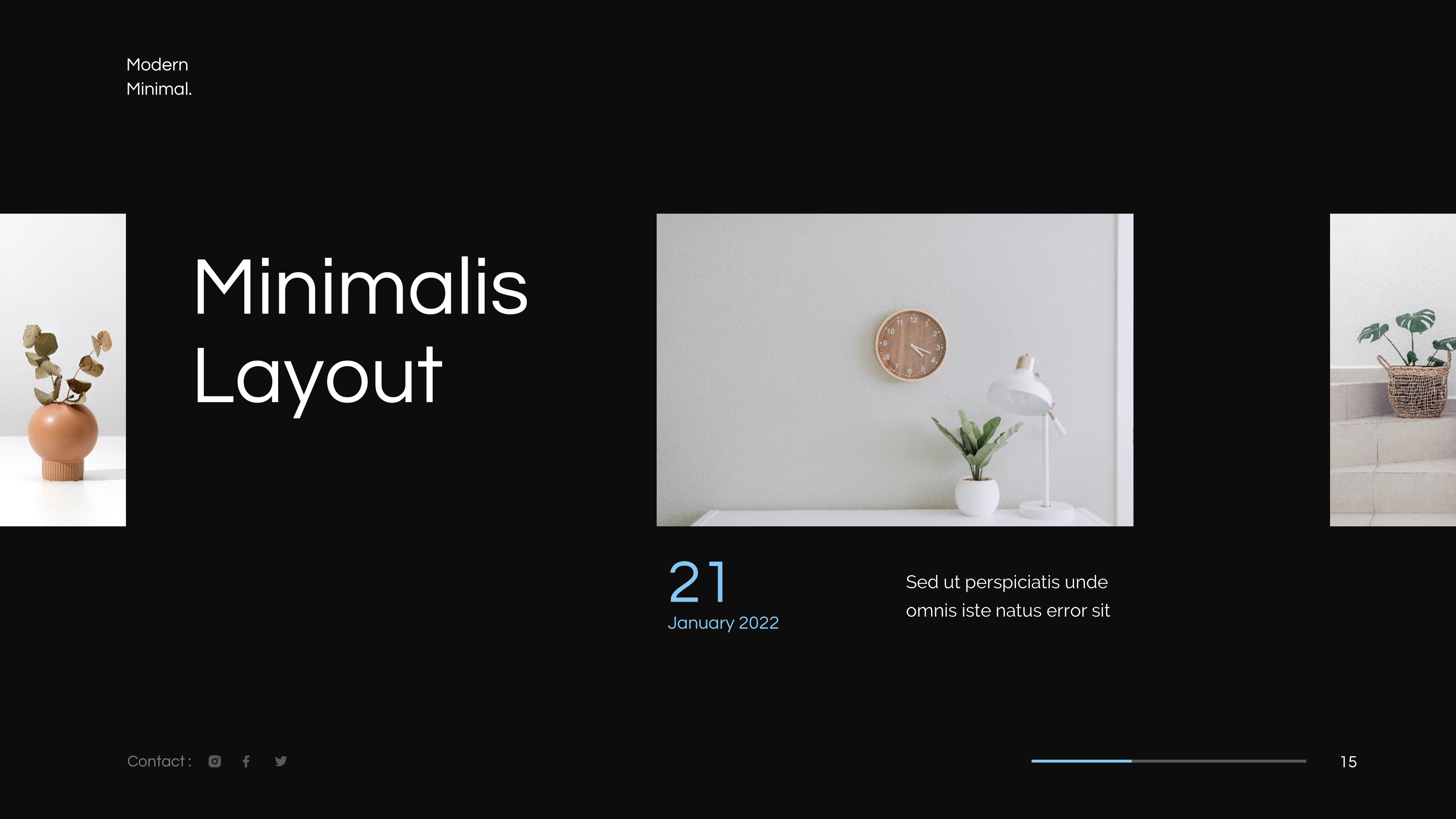 Modern
Minimal.

Minimalis
Layout

21
January 2022

Sed ut perspiciatis unde omnis iste natus error sit

Contact :

15